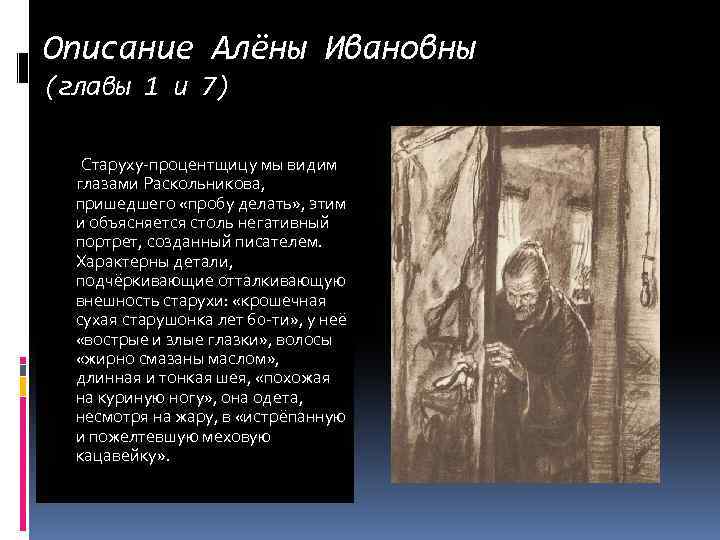 Описание Алёны Ивановны
(главы 1 и 7)

Старуху-процентщицу мы видим глазами Раскольникова, пришедшего «пробу делать», этим и объясняется столь негативный портрет, созданный писателем. Характерны детали, подчёркивающие отталкивающую внешность старухи: «крошечная сухая старушонка лет 60-ти», у неё «вострые и злые глазки», волосы «жирно смазаны маслом», длинная и тонкая шея, «похожая на куриную ногу», она одета, несмотря на жару, в «истрёпанную и пожелтевшую меховую кацавейку».